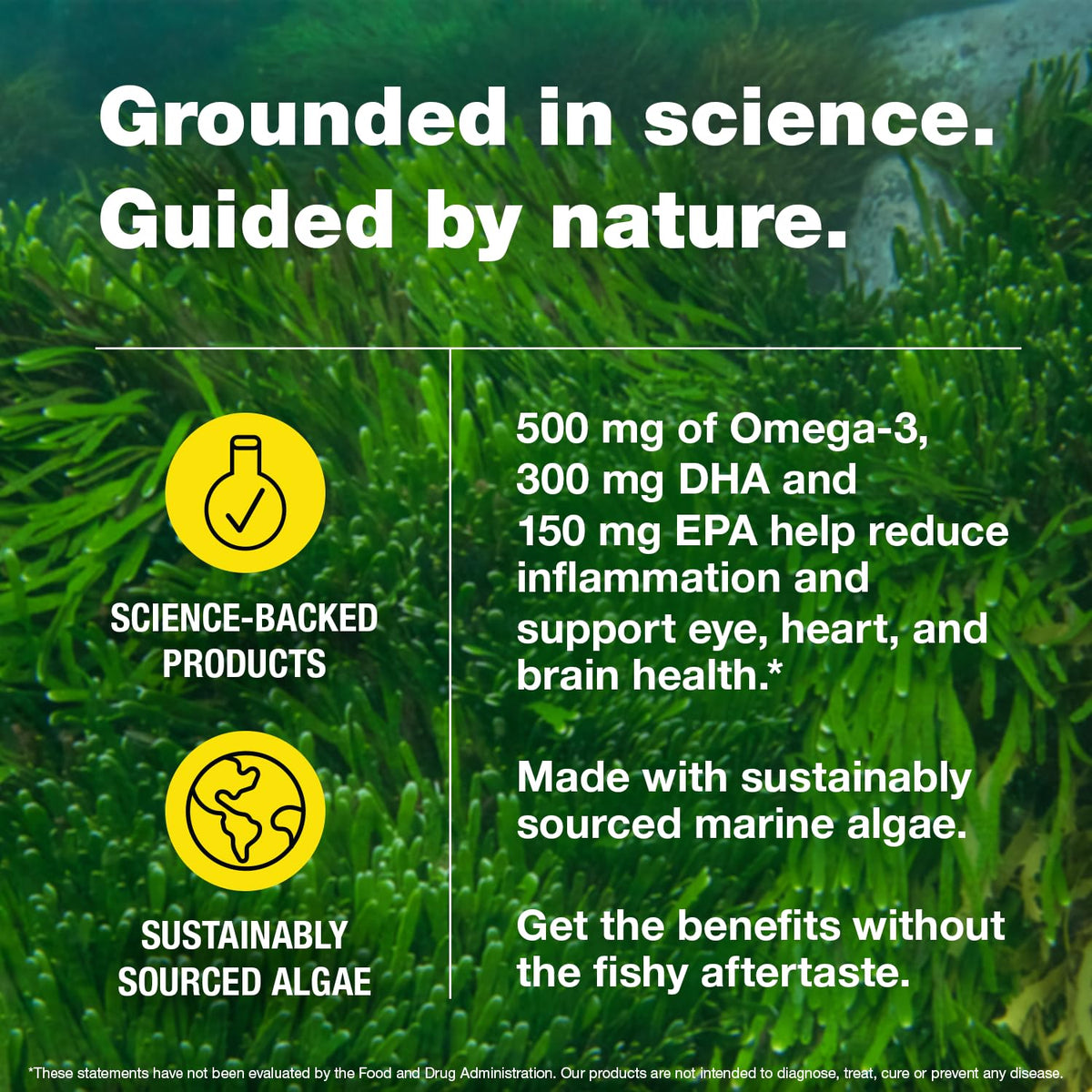 Grounded in science.
Guided by nature.

SCIENCE-BACKED PRODUCTS

SUSTAINABLY SOURCED ALGAE

500 mg of Omega-3, 300 mg DHA and 150 mg EPA help reduce inflammation and support eye, heart, and brain health.*

Made with sustainably sourced marine algae.

Get the benefits without the fishy aftertaste.

*These statements have not been evaluated by the Food and Drug Administration. Our products are not intended to diagnose, treat, cure or prevent any disease.